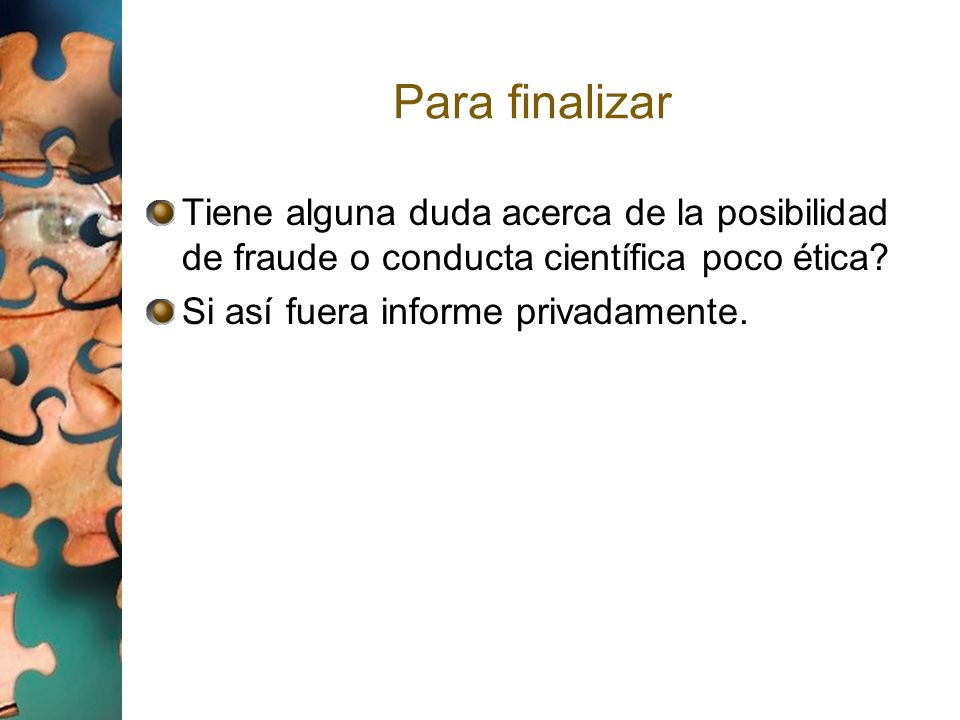 Para finalizar

Tiene alguna duda acerca de la posibilidad de fraude o conducta científica poco ética?

Si así fuera informe privadamente.